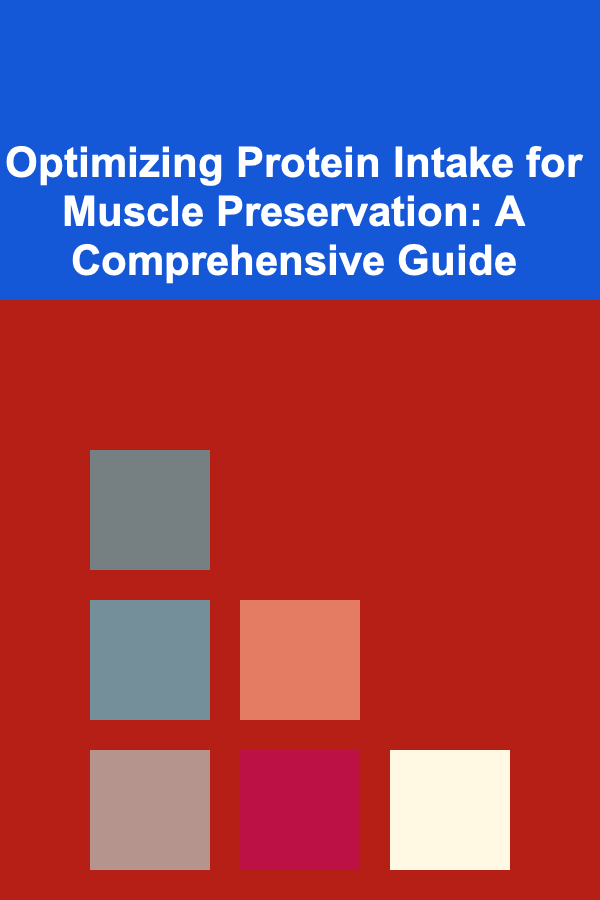 Optimizing Protein Intake for Muscle Preservation: A Comprehensive Guide